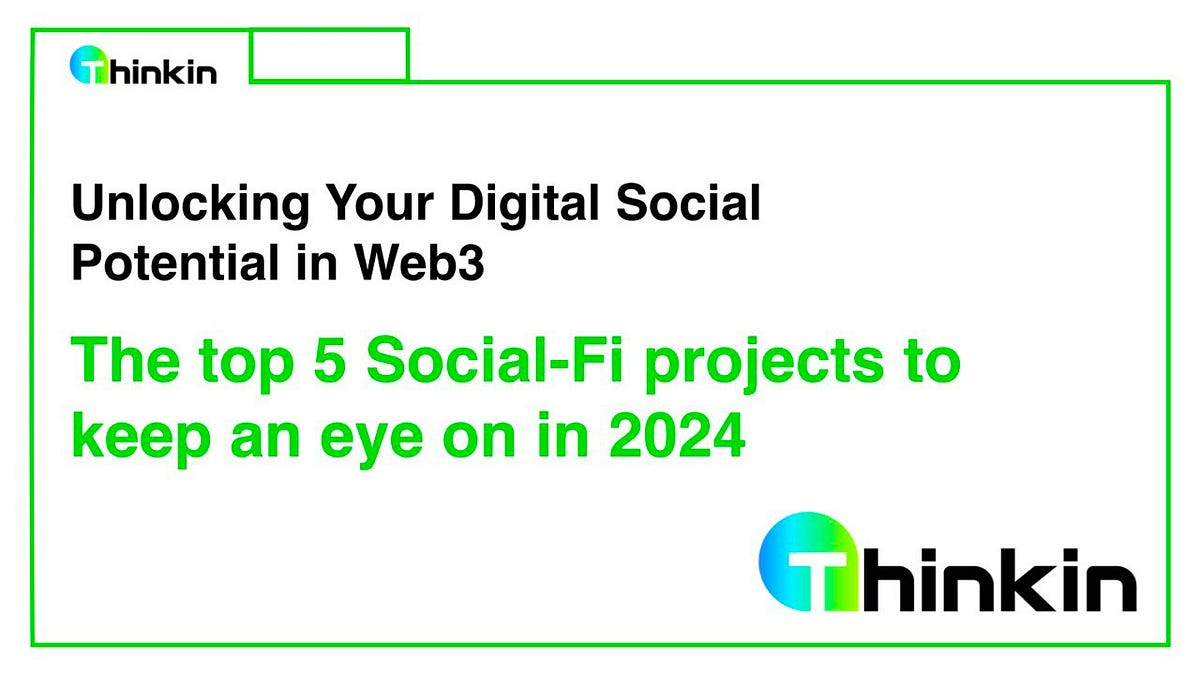 Thinkin

Unlocking Your Digital Social Potential in Web3

The top 5 Social-Fi projects to keep an eye on in 2024

Thinkin